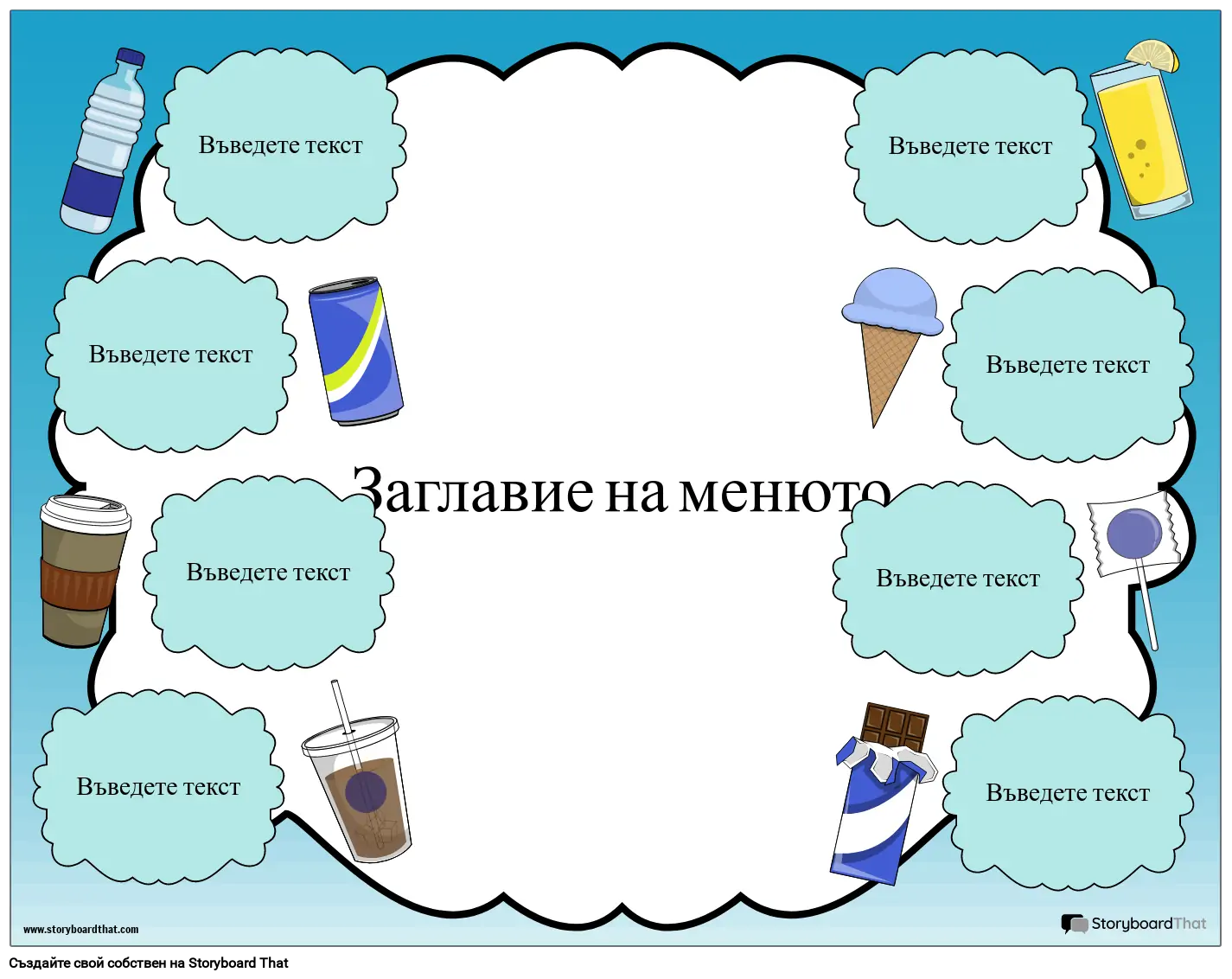 Въведете текст

Въведете текст

Въведете текст

Въведете текст

Заглавие на менюто

Въведете текст

Въведете текст

Въведете текст

Въведете текст

www.storyboardthat.com

StoryboardThat

Създайте свой собствен на Storyboard That